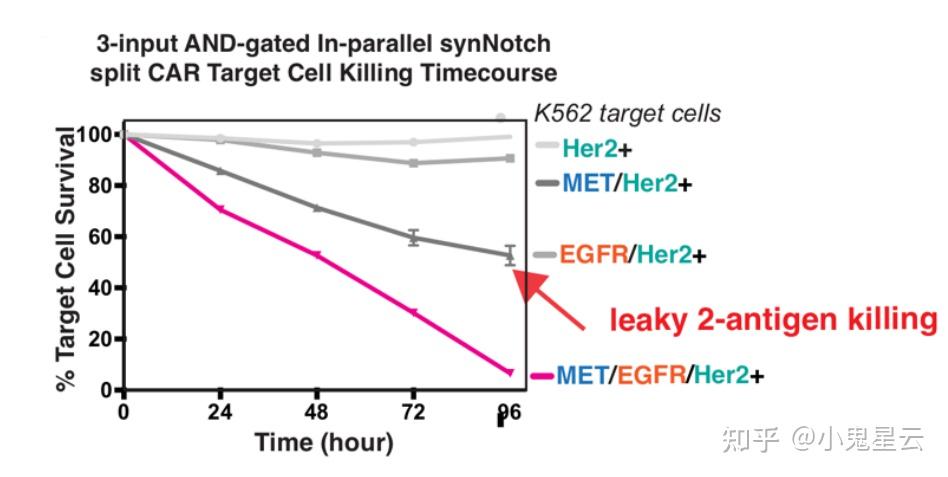 3-input AND-gated In-parallel synNotch split CAR Target Cell Killing Timecourse

K562 target cells

Her2+

MET/Her2+

EGFR/Her2+

leaky 2-antigen killing

MET/EGFR/Her2+

% Target Cell Survival

100

80

60

40

20

0

0

24

48

72

96

Time (hour)

知乎 @小鬼星云